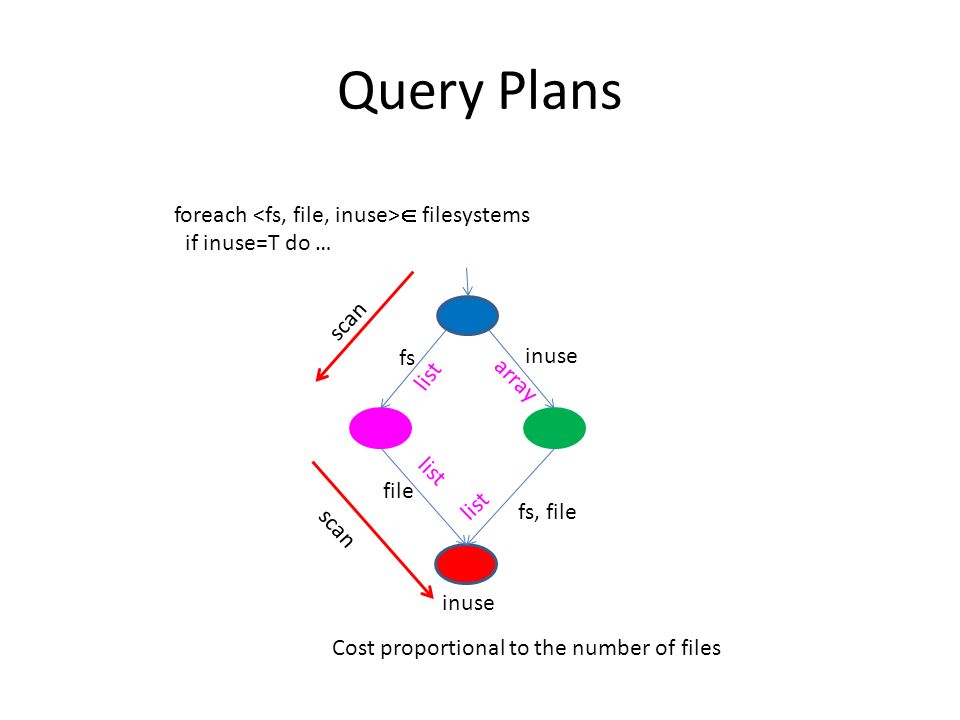 Query Plans

foreach <fs, file, inuse>$\in$ filesystems
if inuse=T do …

scan

fs

list

inuse

array

list

file

list

fs, file

scan

inuse

Cost proportional to the number of files